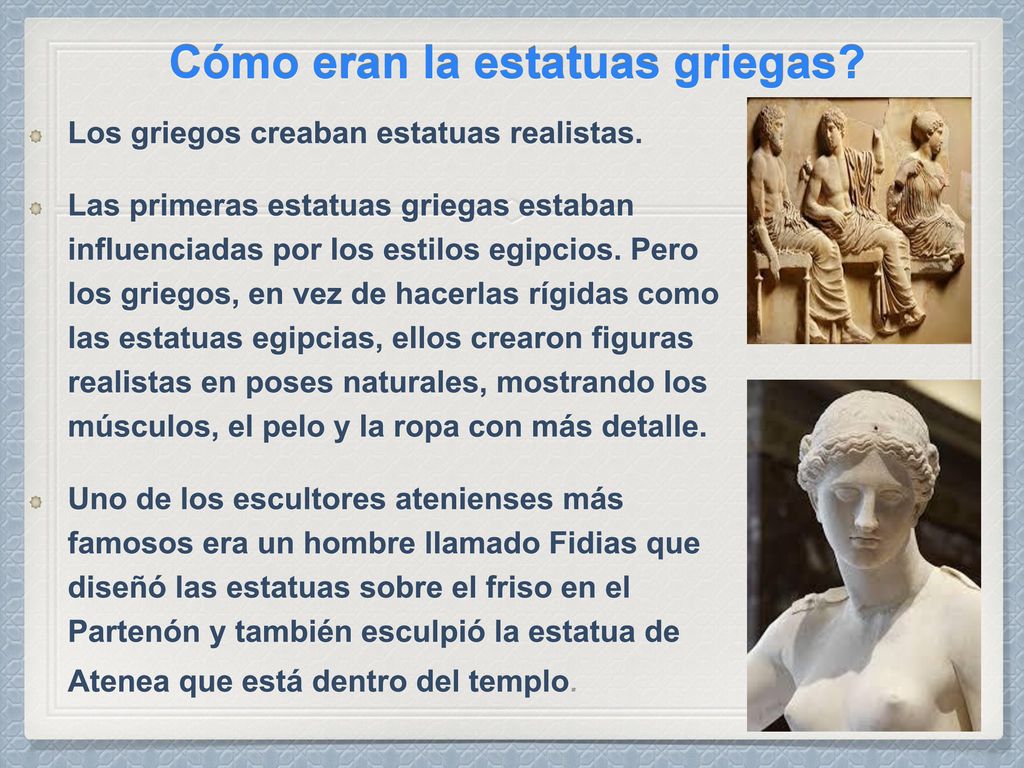 Cómo eran la estatuas griegas?

Los griegos creaban estatuas realistas.

Las primeras estatuas griegas estaban influenciadas por los estilos egipcios. Pero los griegos, en vez de hacerlas rígidas como las estatuas egipcias, ellos crearon figuras realistas en poses naturales, mostrando los músculos, el pelo y la ropa con más detalle.

Uno de los escultores atenienses más famosos era un hombre llamado Fidias que diseñó las estatuas sobre el friso en el Partenón y también esculpió la estatua de Atenea que está dentro del templo.